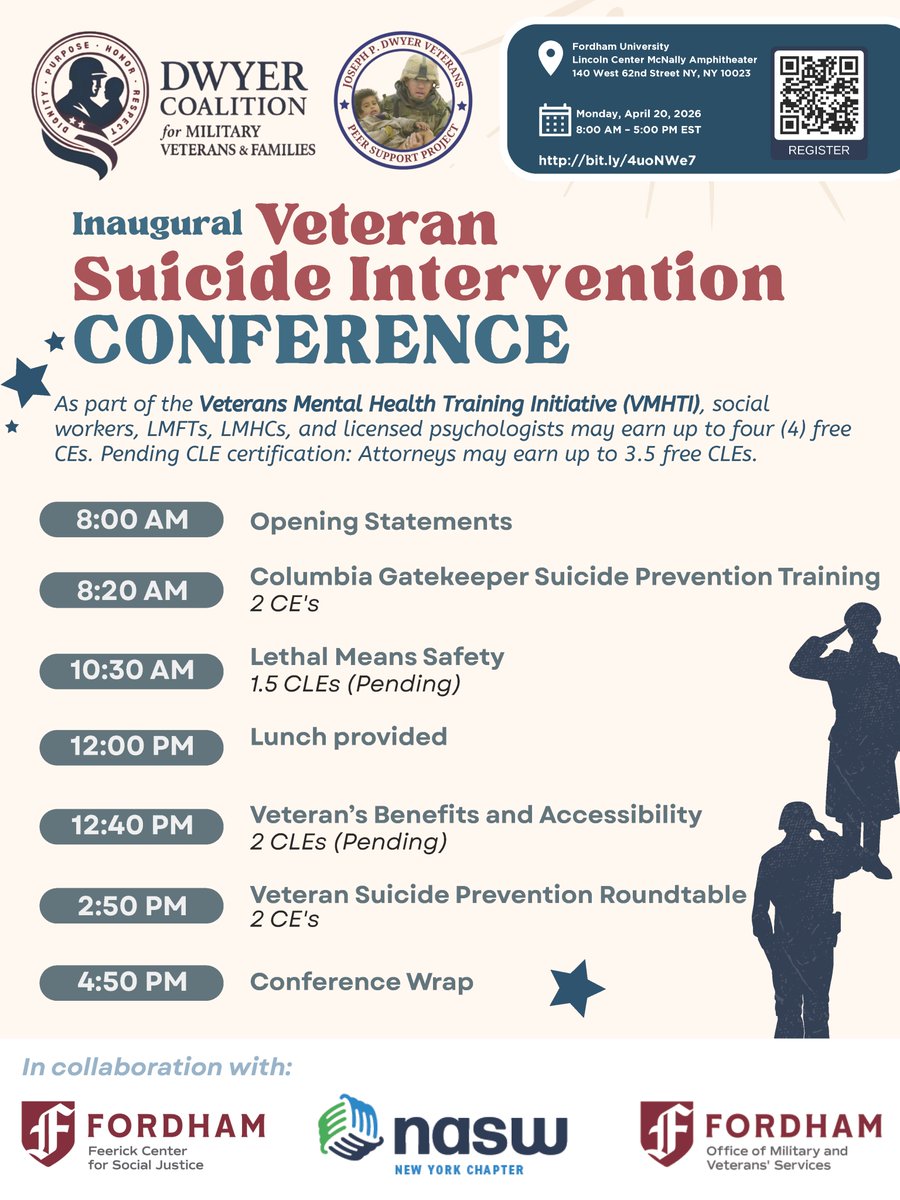 DIGNITY · PURPOSE · HONOR · RESPECT

DWYER COALITION for MILITARY VETERANS & FAMILIES

JOSEPH P. DWYER VETERANS PEER SUPPORT PROJECT

Fordham University
Lincoln Center McNally Amphitheater
140 West 62nd Street NY, NY 10023

Monday, April 20, 2026
8:00 AM – 5:00 PM EST

http://bit.ly/4uoNWe7

REGISTER

Inaugural Veteran Suicide Intervention CONFERENCE

As part of the Veterans Mental Health Training Initiative (VMHTI), social workers, LMFTs, LMHCs, and licensed psychologists may earn up to four (4) free CEs. Pending CLE certification: Attorneys may earn up to 3.5 free CLEs.

8:00 AM Opening Statements

8:20 AM Columbia Gatekeeper Suicide Prevention Training
2 CE's

10:30 AM Lethal Means Safety
1.5 CLEs (Pending)

12:00 PM Lunch provided

12:40 PM Veteran's Benefits and Accessibility
2 CLEs (Pending)

2:50 PM Veteran Suicide Prevention Roundtable
2 CE's

4:50 PM Conference Wrap

In collaboration with:

FORDHAM
Feerick Center for Social Justice

nasw
NEW YORK CHAPTER

FORDHAM
Office of Military and Veterans' Services